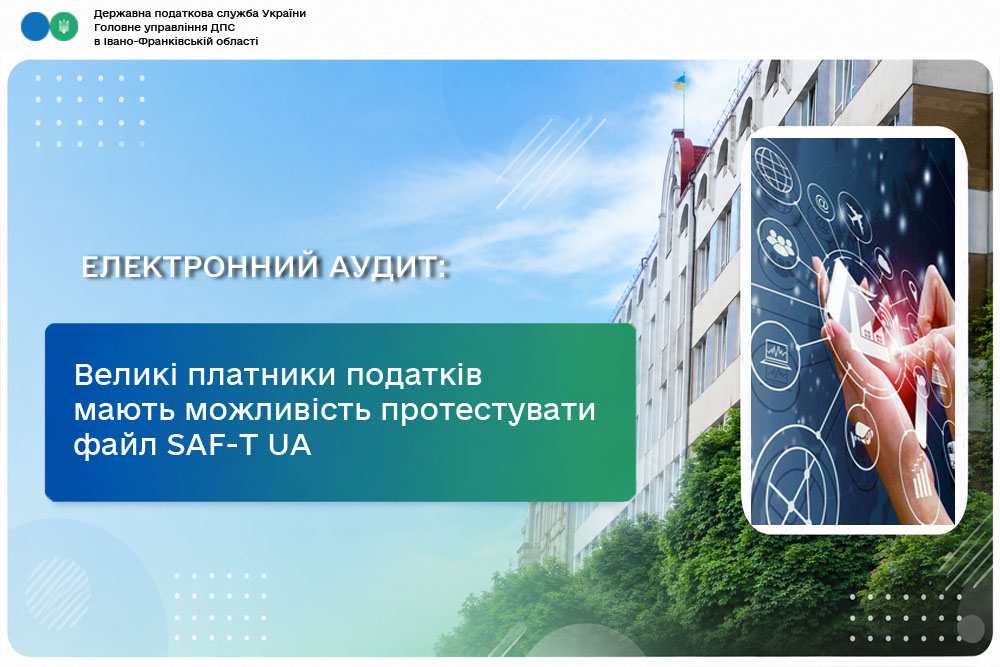 Державна податкова служба України
Головне управління ДПС
в Івано-Франківській області

ЕЛЕКТРОННИЙ АУДИТ:

Великі платники податків мають можливість протестувати файл SAF-T UA